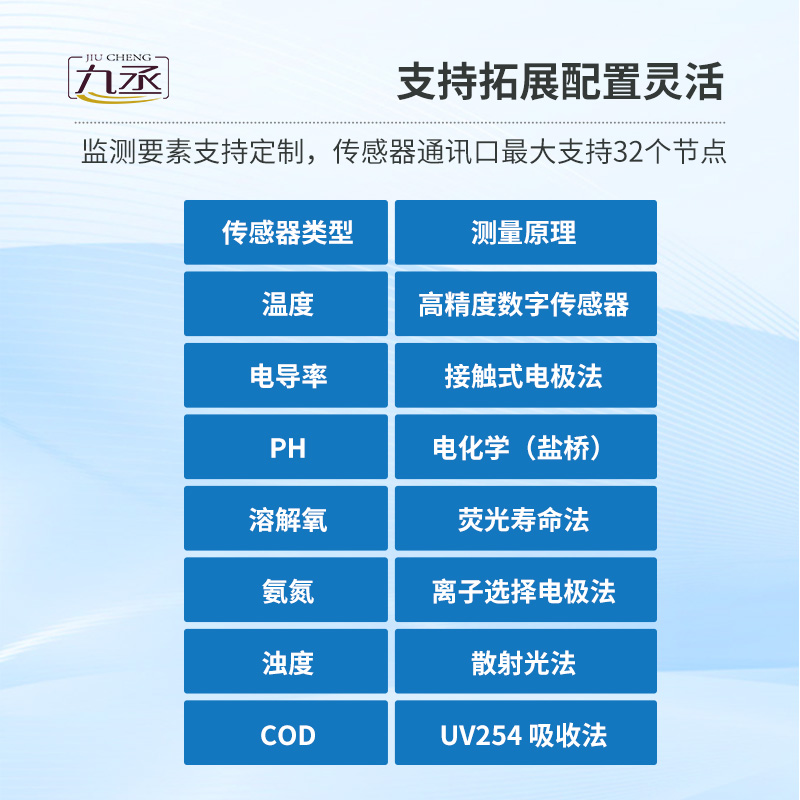 JIU CHENG
九丞

支持拓展配置灵活

监测要素支持定制，传感器通讯口最大支持32个节点

| 传感器类型 | 测量原理 |
|---|---|
| 温度 | 高精度数字传感器 |
| 电导率 | 接触式电极法 |
| PH | 电化学（盐桥） |
| 溶解氧 | 荧光寿命法 |
| 氨氮 | 离子选择电极法 |
| 浊度 | 散射光法 |
| COD | UV254 吸收法 |